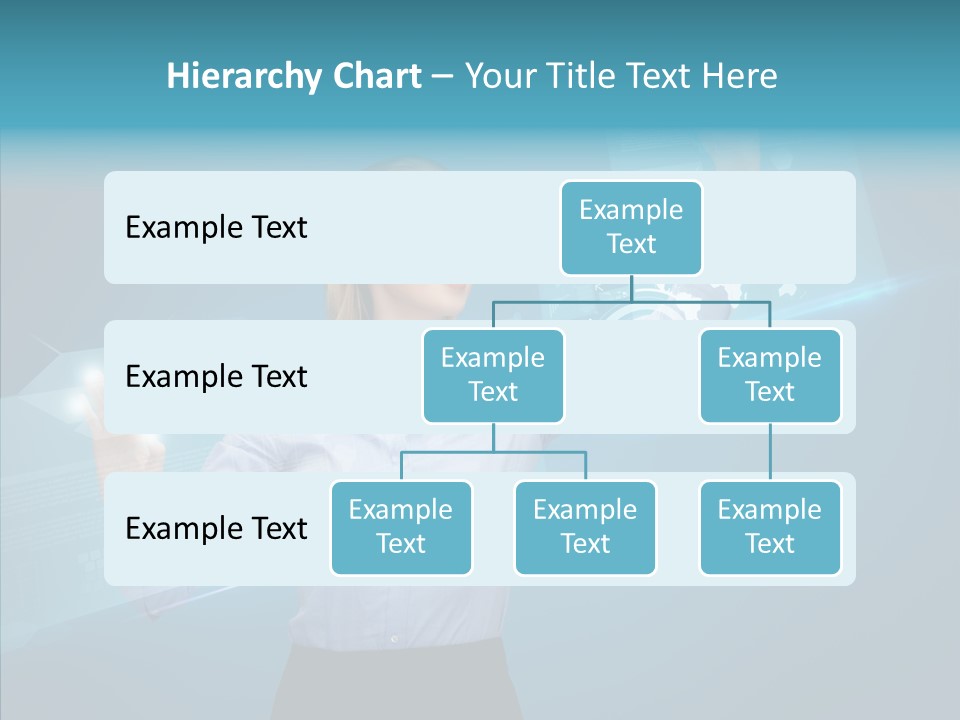 Hierarchy Chart – Your Title Text Here

Example Text

Example Text

Example Text

Example Text

Example Text

Example Text

Example Text

Example Text

Example Text